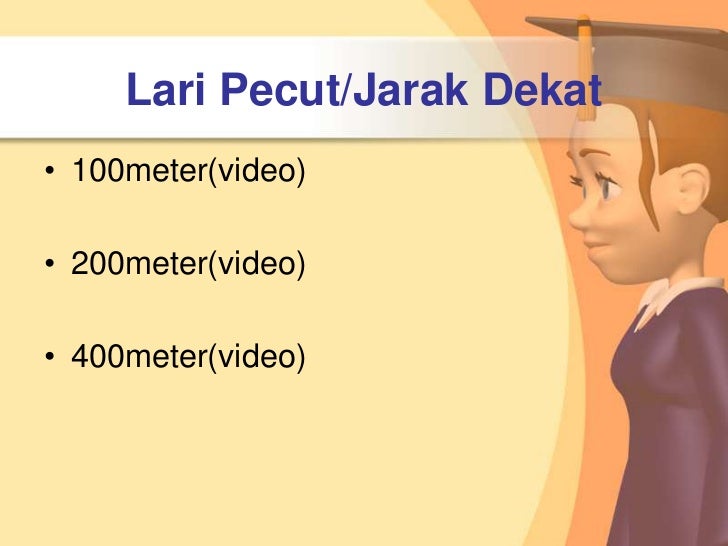 Lari Pecut/Jarak Dekat

• 100meter(video)

• 200meter(video)

• 400meter(video)